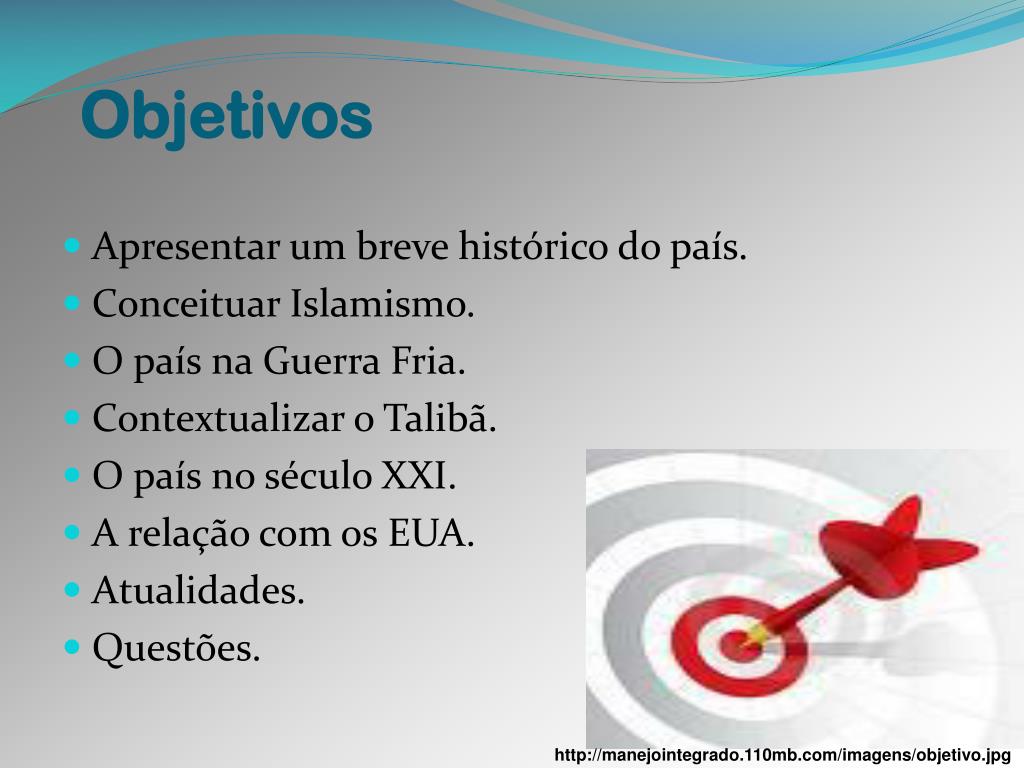 Objetivos

- Apresentar um breve histórico do país.
- Conceituar Islamismo.
- O país na Guerra Fria.
- Contextualizar o Talibã.
- O país no século XXI.
- A relação com os EUA.
- Atualidades.
- Questões.

http://manejointegrado.110mb.com/imagens/objetivo.jpg